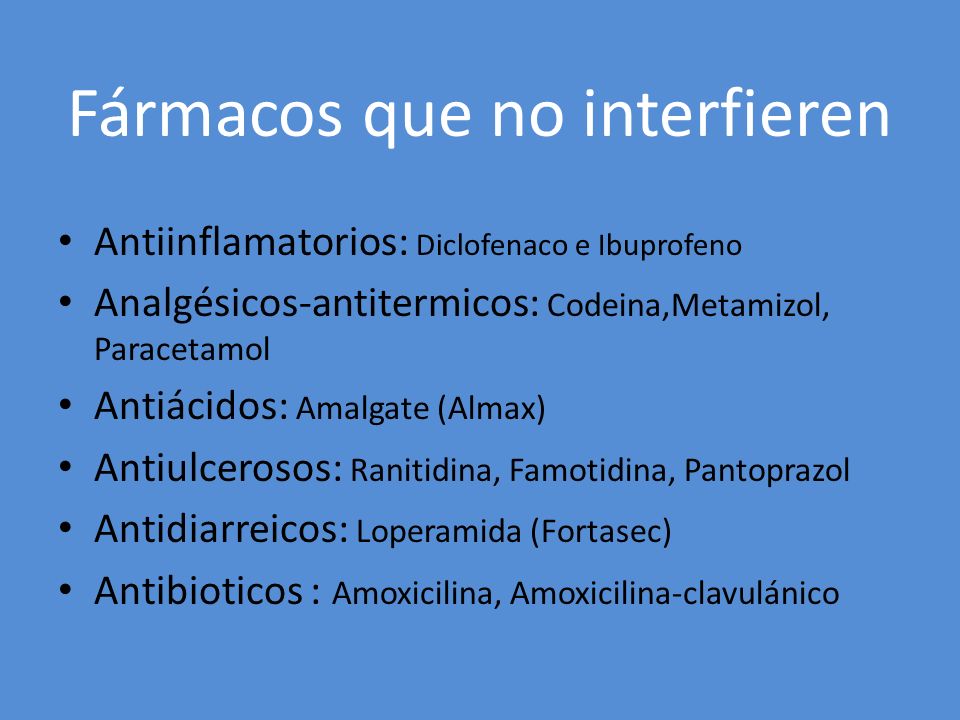 Fármacos que no interfieren

• Antiinflamatorios: Diclofenaco e Ibuprofeno
• Analgésicos-antitermicos: Codeina,Metamizol, Paracetamol
• Antiácidos: Amalgate (Almax)
• Antiulcerosos: Ranitidina, Famotidina, Pantoprazol
• Antidiarreicos: Loperamida (Fortasec)
• Antibioticos : Amoxicilina, Amoxicilina-clavulánico